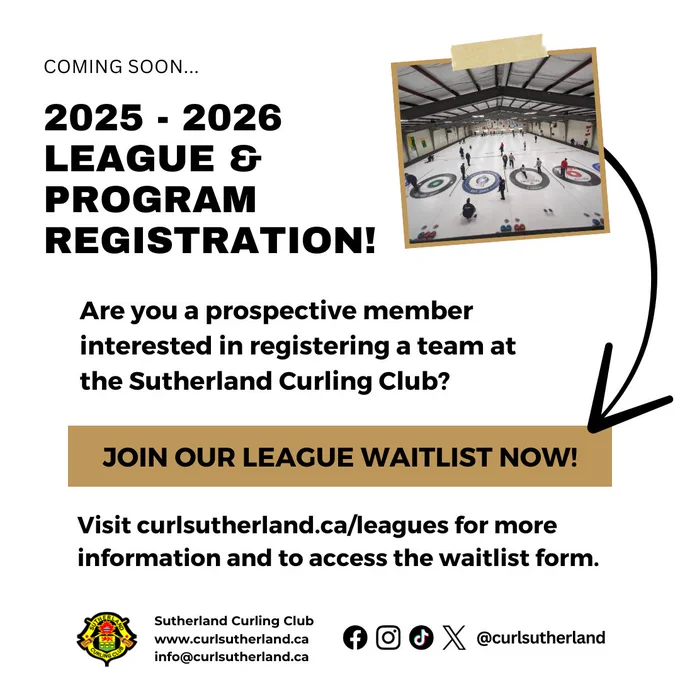 COMING SOON...

2025 - 2026 LEAGUE & PROGRAM REGISTRATION!

Are you a prospective member interested in registering a team at the Sutherland Curling Club?

JOIN OUR LEAGUE WAITLIST NOW!

Visit curlsutherland.ca/leagues for more information and to access the waitlist form.

SUTHERLAND CURLING CLUB

Sutherland Curling Club
www.curlsutherland.ca
info@curlsutherland.ca

@curlsutherland